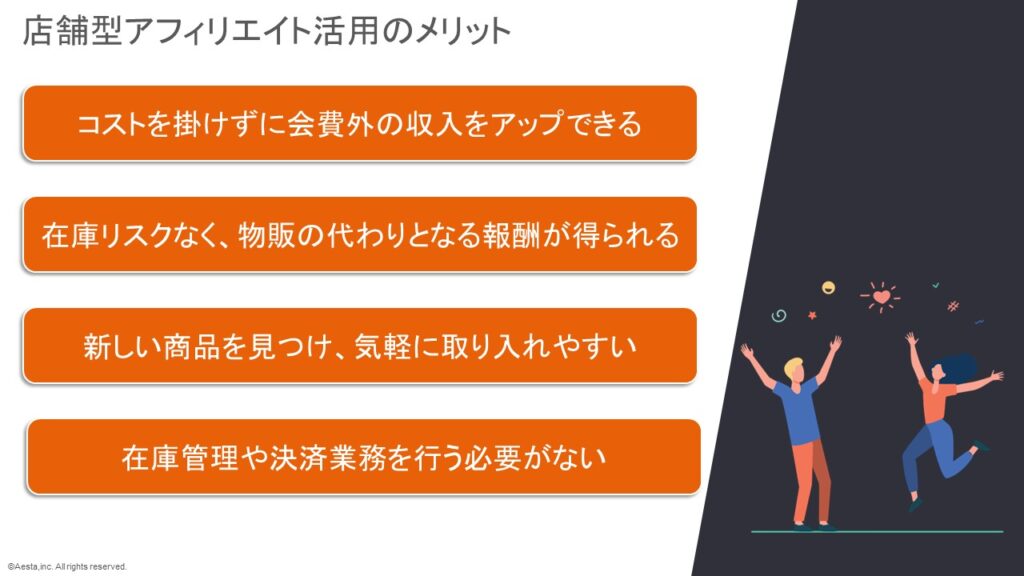 店舗型アフィリエイト活用のメリット

コストを掛けずに会費外の収入をアップできる

在庫リスクなく、物販の代わりとなる報酬が得られる

新しい商品を見つけ、気軽に取り入れやすい

在庫管理や決済業務を行う必要がない

©Aesta,inc. All rights reserved.